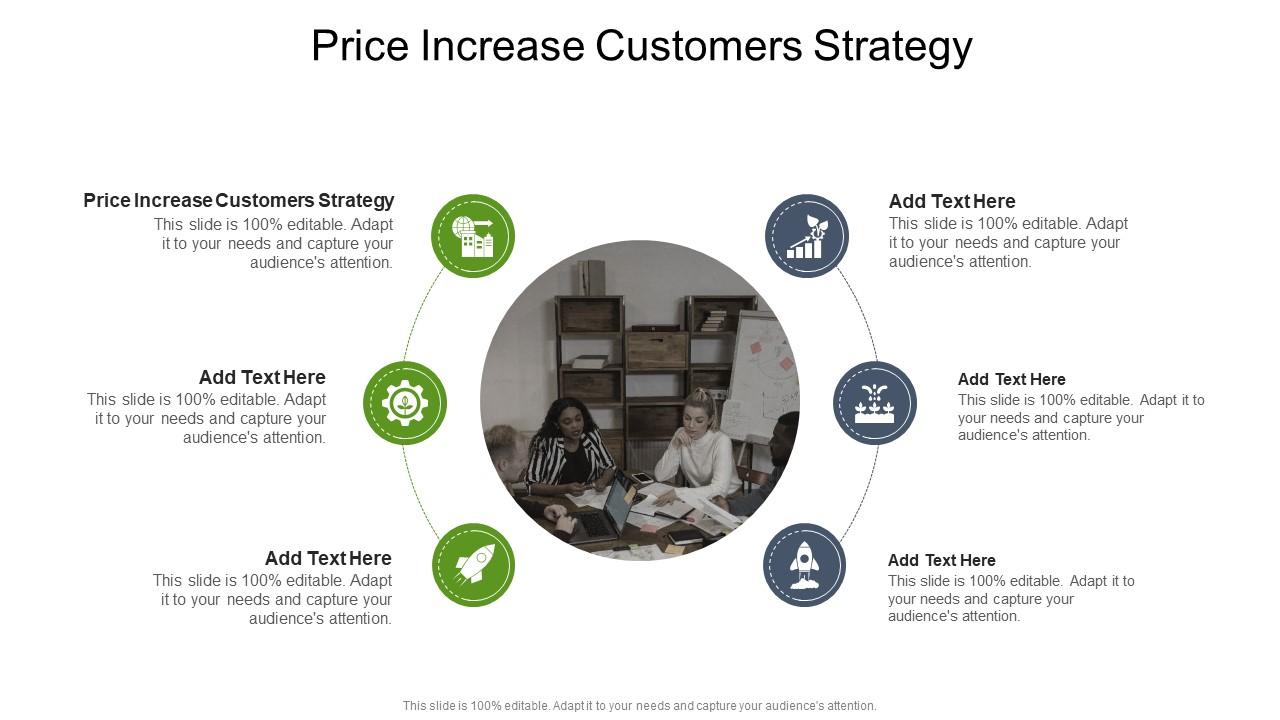 Price Increase Customers Strategy

Price Increase Customers Strategy
This slide is 100% editable. Adapt it to your needs and capture your audience's attention.

Add Text Here
This slide is 100% editable. Adapt it to your needs and capture your audience's attention.

Add Text Here
This slide is 100% editable. Adapt it to your needs and capture your audience's attention.

Add Text Here
This slide is 100% editable. Adapt it to your needs and capture your audience's attention.

Add Text Here
This slide is 100% editable. Adapt it to your needs and capture your audience's attention.

Add Text Here
This slide is 100% editable. Adapt it to your needs and capture your audience's attention.

This slide is 100% editable. Adapt it to your needs and capture your audience's attention.